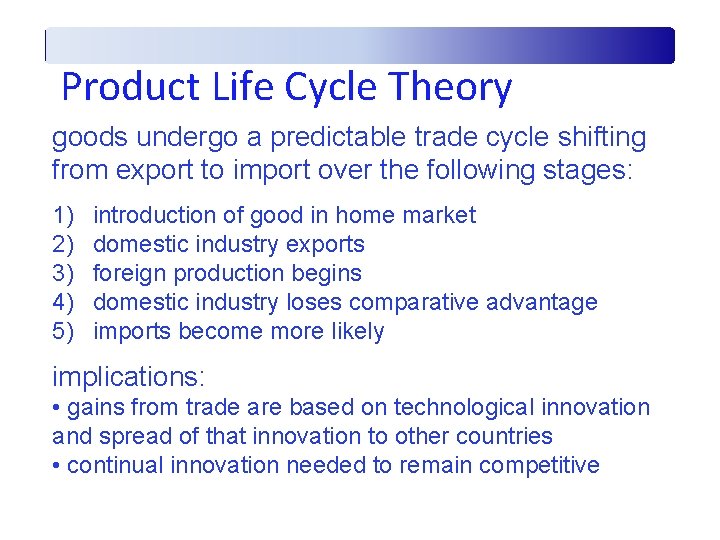 Product Life Cycle Theory

goods undergo a predictable trade cycle shifting from export to import over the following stages:

1) introduction of good in home market
2) domestic industry exports
3) foreign production begins
4) domestic industry loses comparative advantage
5) imports become more likely

implications:
• gains from trade are based on technological innovation and spread of that innovation to other countries
• continual innovation needed to remain competitive